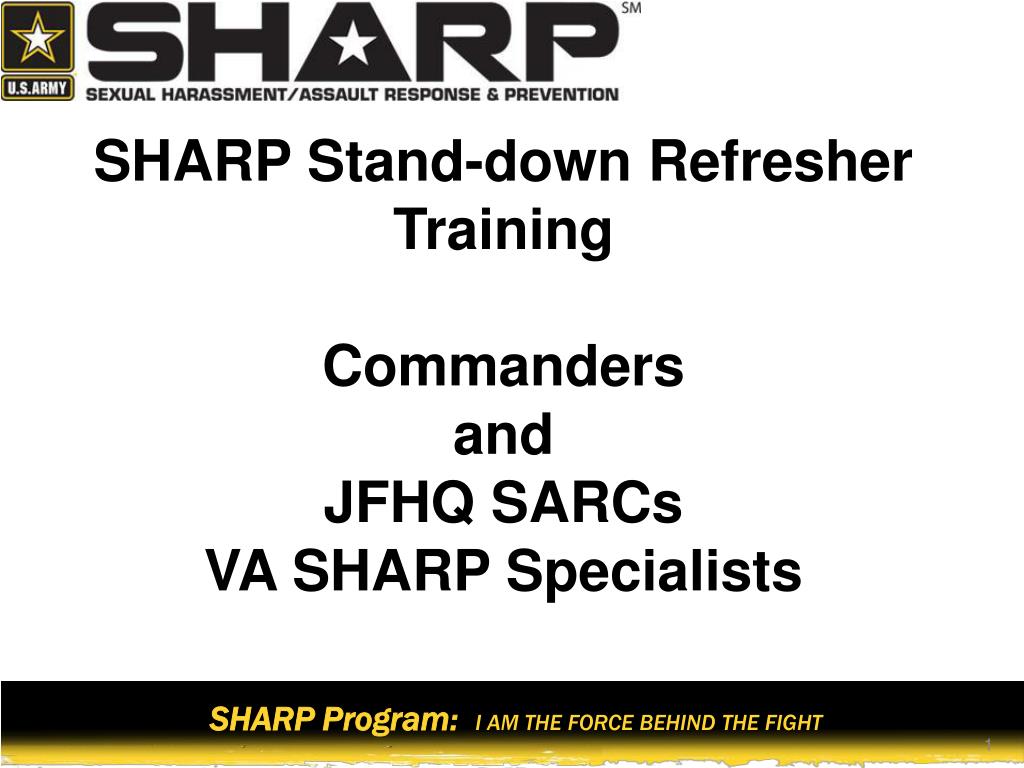 U.S.ARMY

SHARP℠

SEXUAL HARASSMENT/ASSAULT RESPONSE & PREVENTION

SHARP Stand-down Refresher Training

Commanders
and
JFHQ SARCs
VA SHARP Specialists

SHARP Program: I AM THE FORCE BEHIND THE FIGHT

1